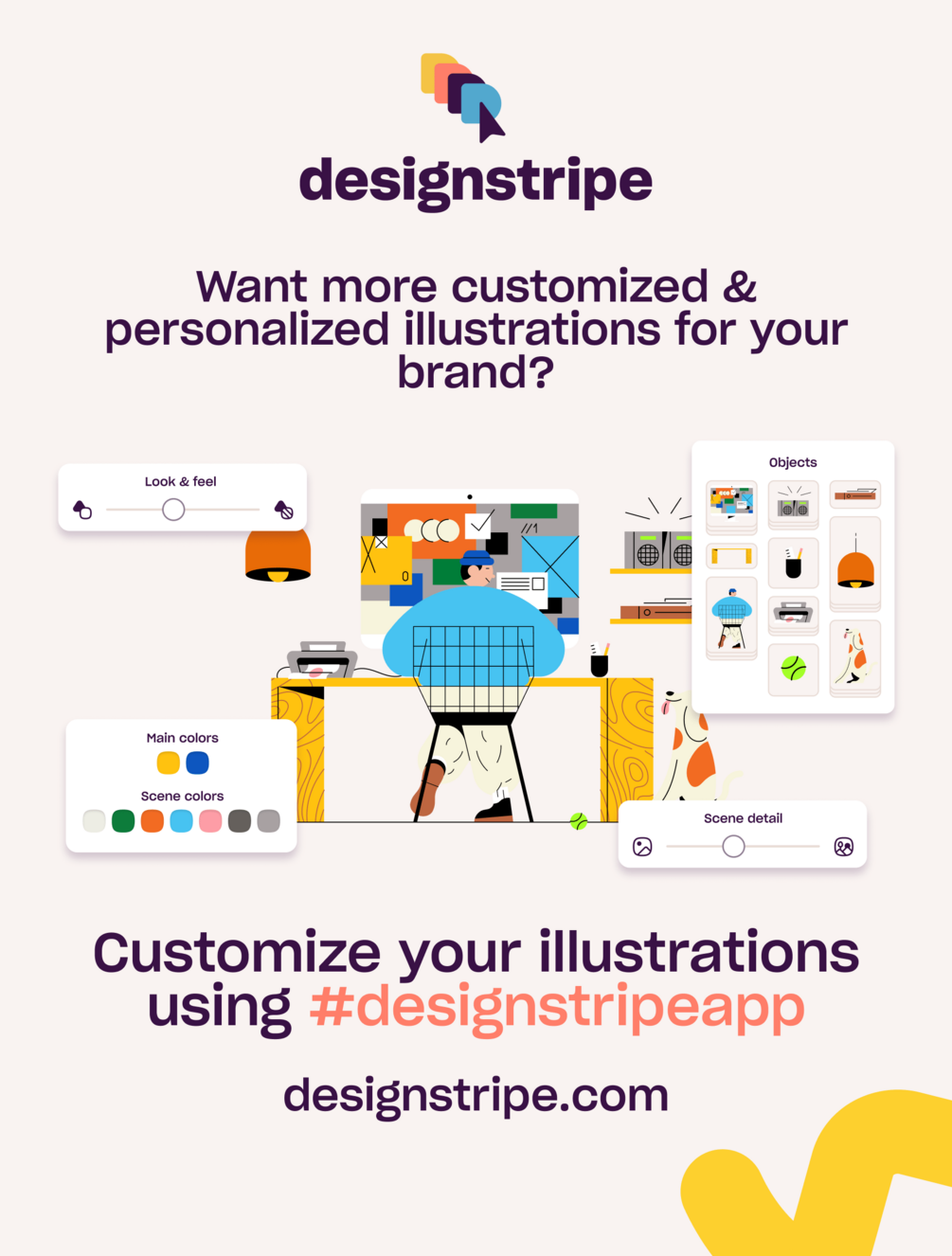 designstripe

Want more customized & personalized illustrations for your brand?

Look & feel

Objects

Main colors

Scene colors

Scene detail

Customize your illustrations using #designstripeapp

designstripe.com